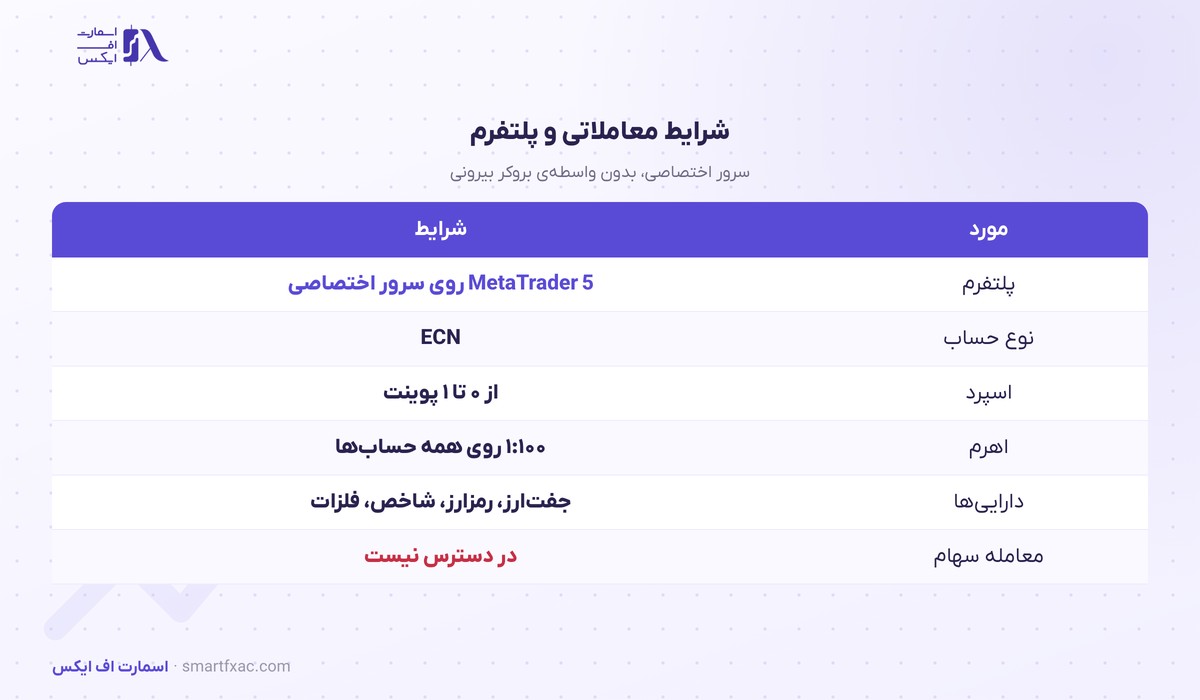 اسمارت اف ایکس

شرایط معاملاتی و پلتفرم

سرور اختصاصی، بدون واسطه‌ی بروکر بیرونی

| مورد | شرایط |
|---|---|
| پلتفرم | MetaTrader 5 روی سرور اختصاصی |
| نوع حساب | ECN |
| اسپرد | از ۰ تا ۱ پوینت |
| اهرم | ۱:۱۰۰ روی همه حساب‌ها |
| دارایی‌ها | جفت‌ارز، رمزارز، شاخص، فلزات |
| معامله سهام | در دسترس نیست |

اسمارت اف ایکس · smartfxac.com